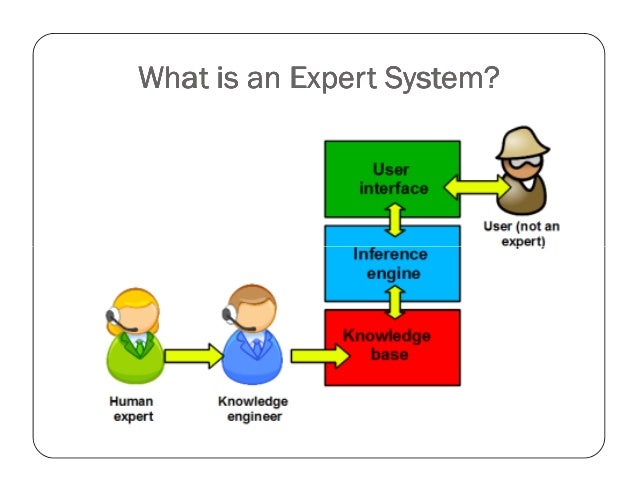 What is an Expert System?

User interface

User (not an expert)

Inference engine

Knowledge base

Human expert

Knowledge engineer